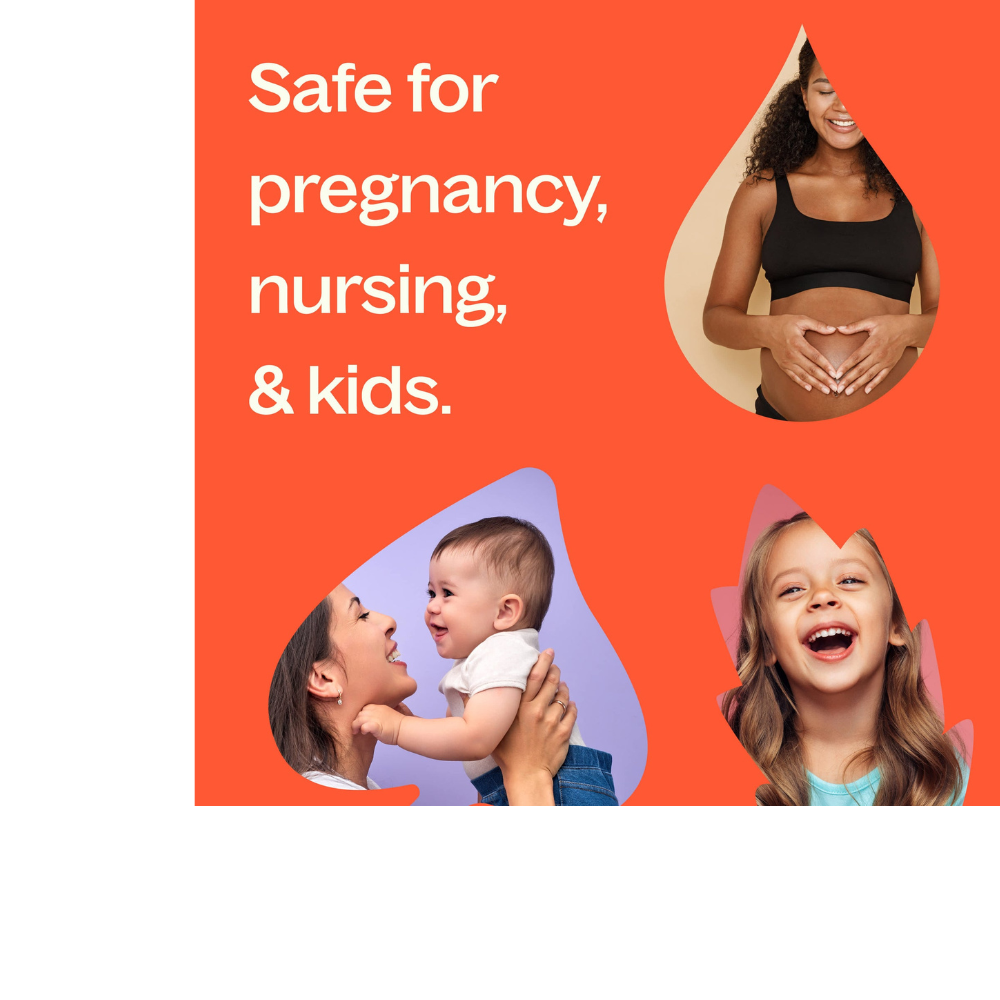 Safe for pregnancy, nursing, & kids.